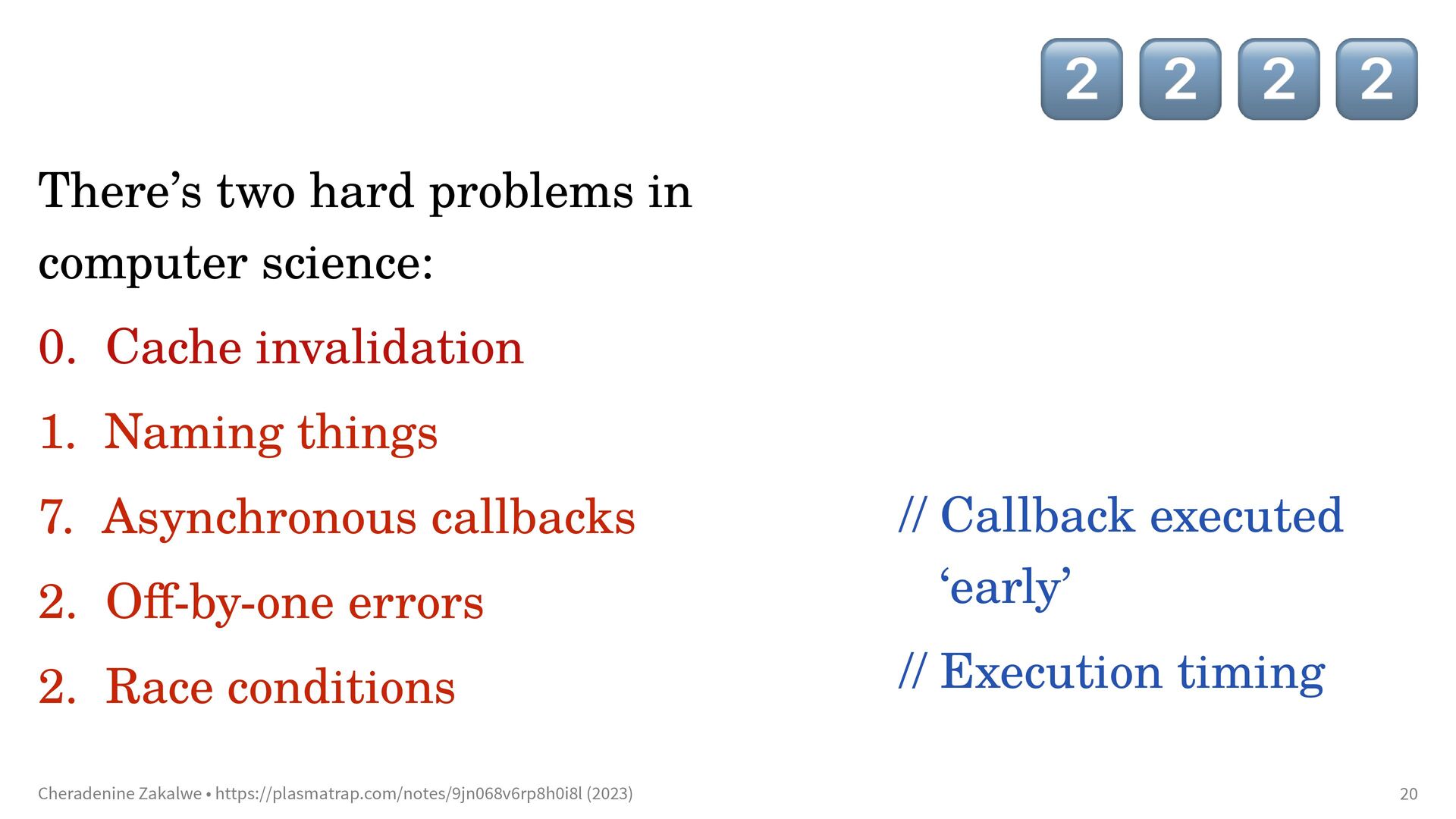 2 2 2 2

There’s two hard problems in computer science:

0. Cache invalidation

1. Naming things

7. Asynchronous callbacks

2. Off-by-one errors

2. Race conditions

// Callback executed ‘early’

// Execution timing

Cheradenine Zakalwe • https://plasmatrap.com/notes/9jn068v6rp8h0i8l (2023)

20